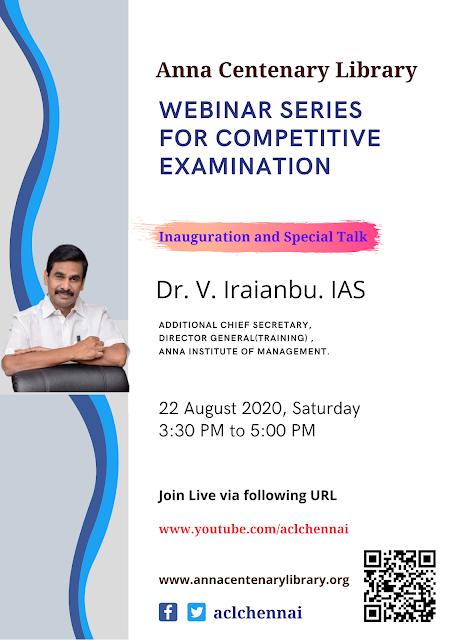 Anna Centenary Library

WEBINAR SERIES FOR COMPETITIVE EXAMINATION

Inauguration and Special Talk

Dr. V. Iraianbu. IAS

ADDITIONAL CHIEF SECRETARY,
DIRECTOR GENERAL(TRAINING) ,
ANNA INSTITUTE OF MANAGEMENT.

22 August 2020, Saturday
3:30 PM to 5:00 PM

Join Live via following URL

www.youtube.com/aclchennai

www.annacentenarylibrary.org

aclchennai